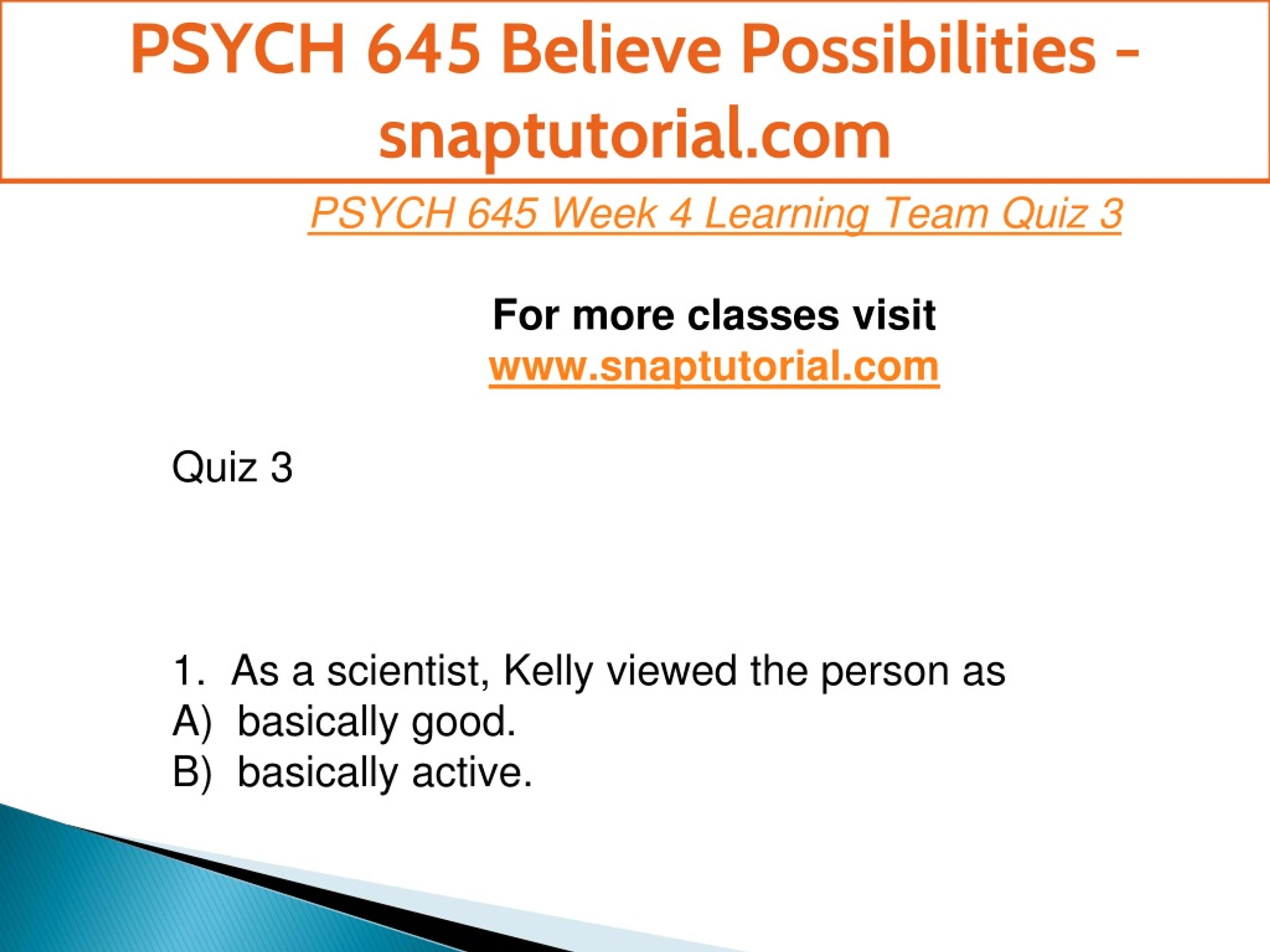 PSYCH 645 Believe Possibilities - snaptutorial.com

PSYCH 645 Week 4 Learning Team Quiz 3

For more classes visit
www.snaptutorial.com

Quiz 3

1. As a scientist, Kelly viewed the person as
A) basically good.
B) basically active.